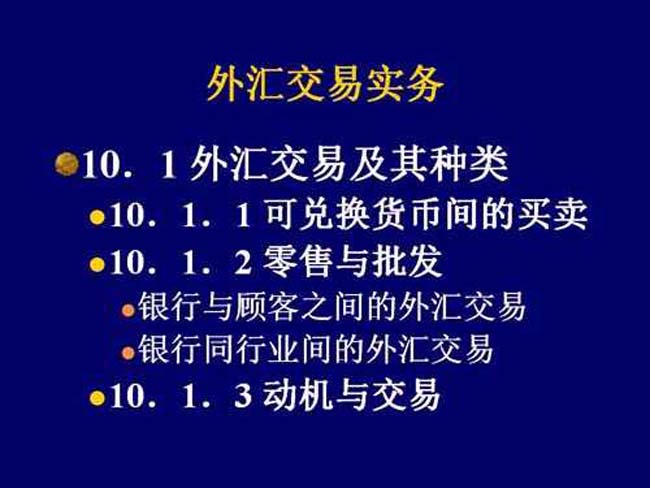 外汇交易实务

10．1 外汇交易及其种类

10．1．1 可兑换货币间的买卖

10．1．2 零售与批发

银行与顾客之间的外汇交易

银行同行业间的外汇交易

10．1．3 动机与交易